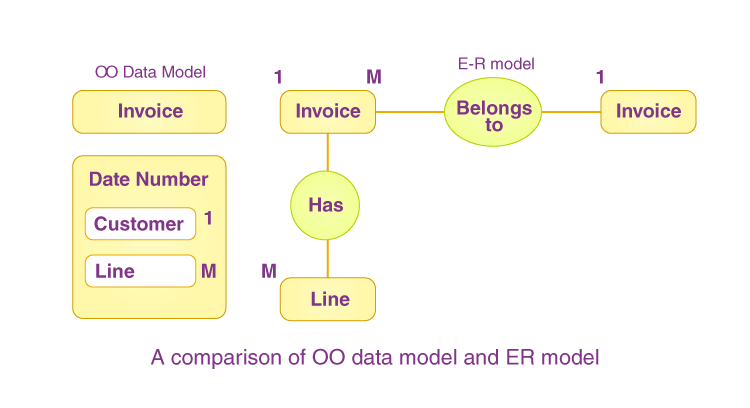 OO Data Model

Invoice

Date Number

Customer 1

Line M

E-R model

1 M

Invoice

Belongs to

1

Invoice

Has

M

Line

A comparison of OO data model and ER model